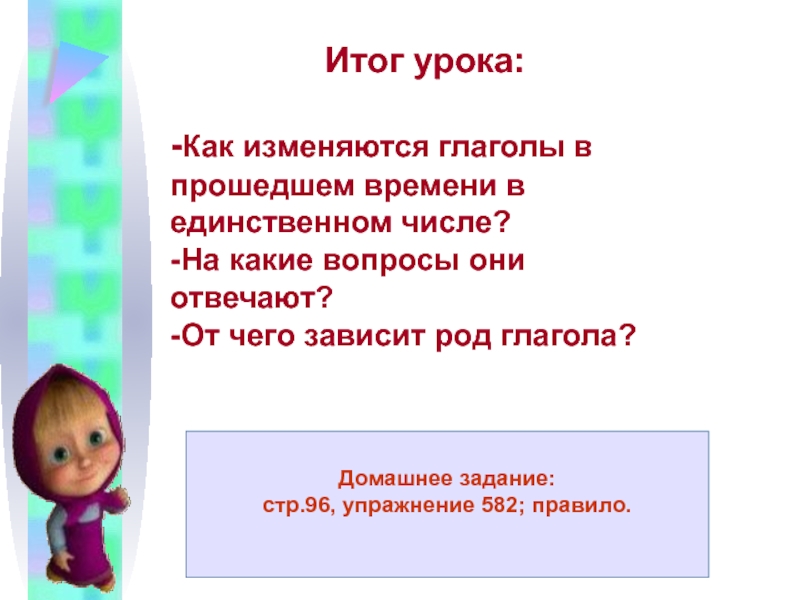 Итог урока:

-Как изменяются глаголы в прошедшем времени в единственном числе?
-На какие вопросы они отвечают?
-От чего зависит род глагола?

Домашнее задание:
стр.96, упражнение 582; правило.